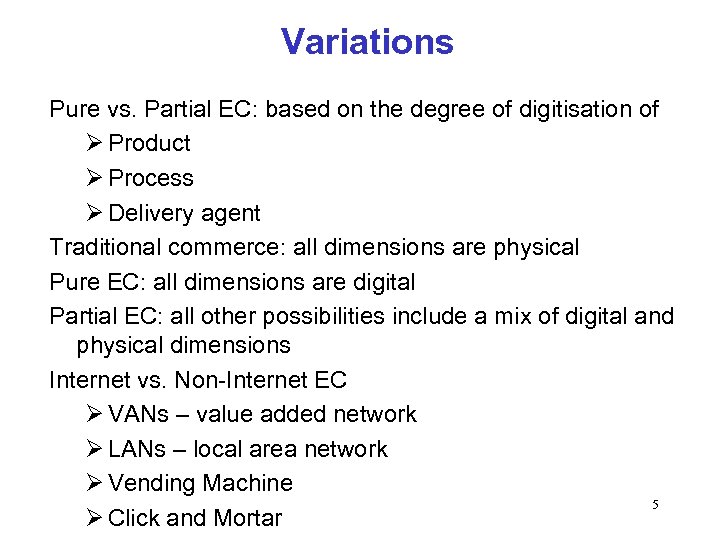 Variations

Pure vs. Partial EC: based on the degree of digitisation of

➢ Product
➢ Process
➢ Delivery agent

Traditional commerce: all dimensions are physical

Pure EC: all dimensions are digital

Partial EC: all other possibilities include a mix of digital and physical dimensions

Internet vs. Non-Internet EC

➢ VANs – value added network
➢ LANs – local area network
➢ Vending Machine
➢ Click and Mortar

5